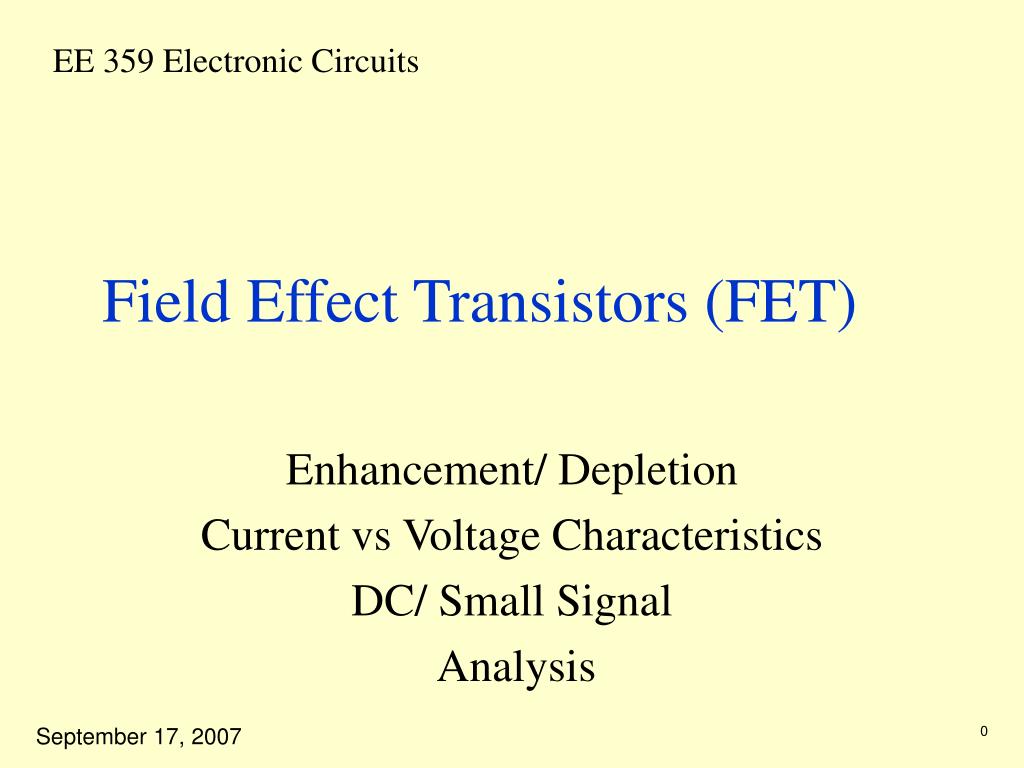 EE 359 Electronic Circuits

Field Effect Transistors (FET)

Enhancement/ Depletion
Current vs Voltage Characteristics
DC/ Small Signal
Analysis

September 17, 2007

0